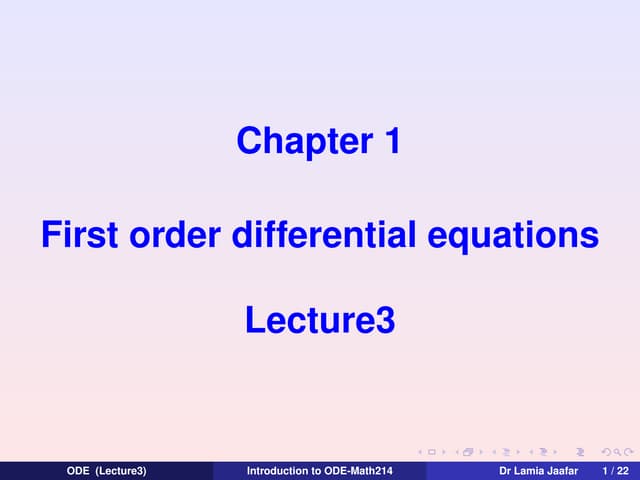 Chapter 1

First order differential equations

Lecture3

ODE (Lecture3) Introduction to ODE-Math214 Dr Lamia Jaafar 1 / 22